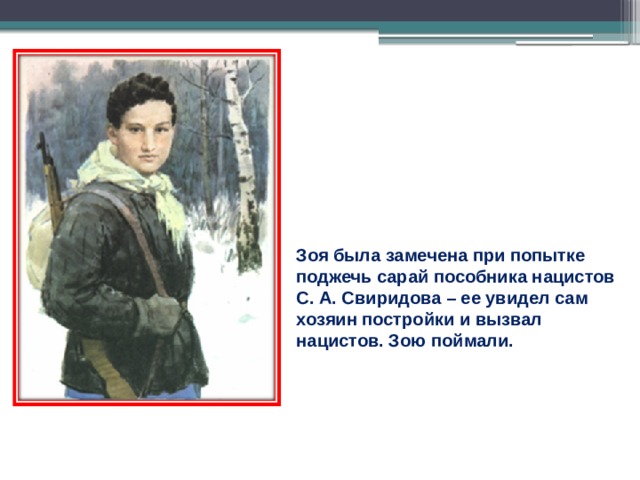 Зоя была замечена при попытке поджечь сарай пособника нацистов С. А. Свиридова – ее увидел сам хозяин постройки и вызвал нацистов. Зою поймали.